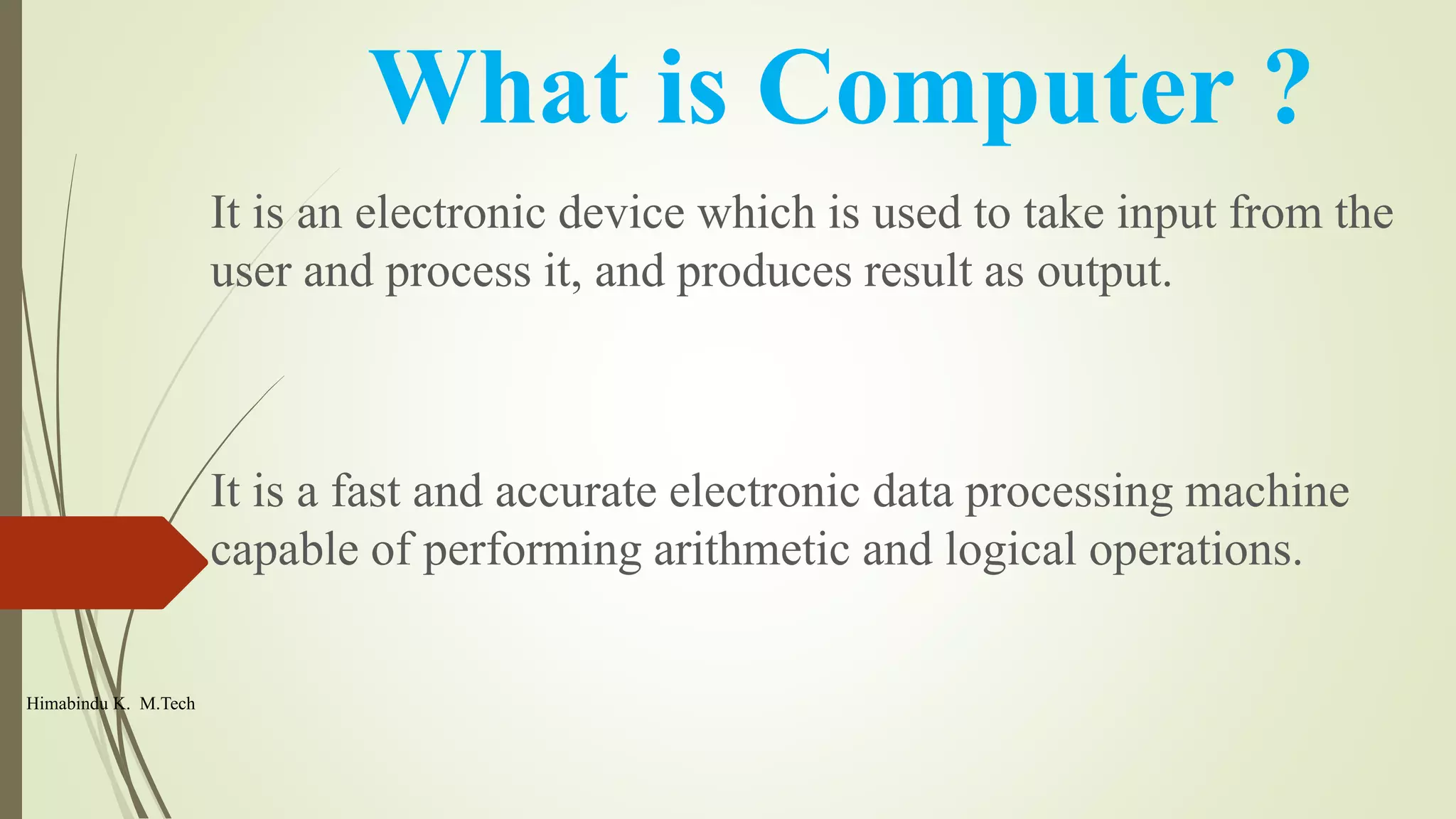 What is Computer ?

It is an electronic device which is used to take input from the user and process it, and produces result as output.

It is a fast and accurate electronic data processing machine capable of performing arithmetic and logical operations.

Himabindu K. M.Tech